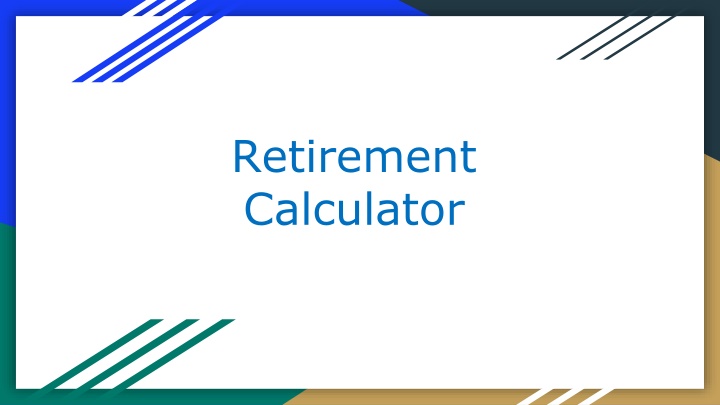 Retirement
Calculator